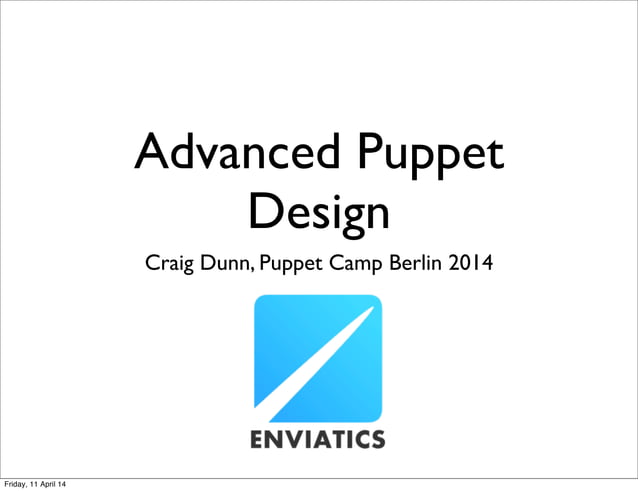 Advanced Puppet Design

Craig Dunn, Puppet Camp Berlin 2014

ENVIATICS

Friday, 11 April 14